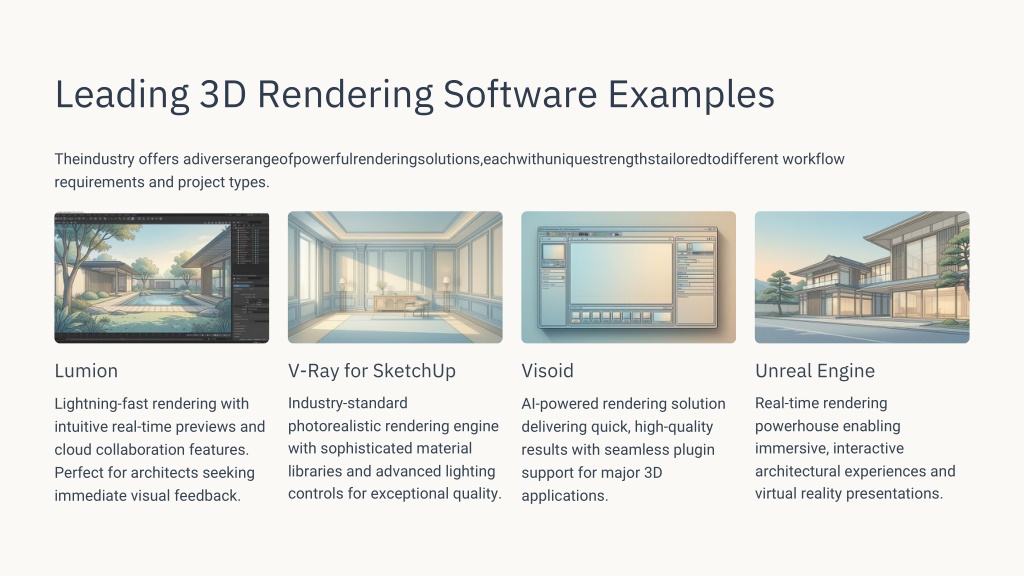 Leading 3D Rendering Software Examples

Theindustry offers adiverserangeofpowerfulrenderingsolutions,eachwithuniquestrengthstailoredtodifferent workflow requirements and project types.

Lumion

Lightning-fast rendering with intuitive real-time previews and cloud collaboration features. Perfect for architects seeking immediate visual feedback.

V-Ray for SketchUp

Industry-standard photorealistic rendering engine with sophisticated material libraries and advanced lighting controls for exceptional quality.

Visoid

AI-powered rendering solution delivering quick, high-quality results with seamless plugin support for major 3D applications.

Unreal Engine

Real-time rendering powerhouse enabling immersive, interactive architectural experiences and virtual reality presentations.